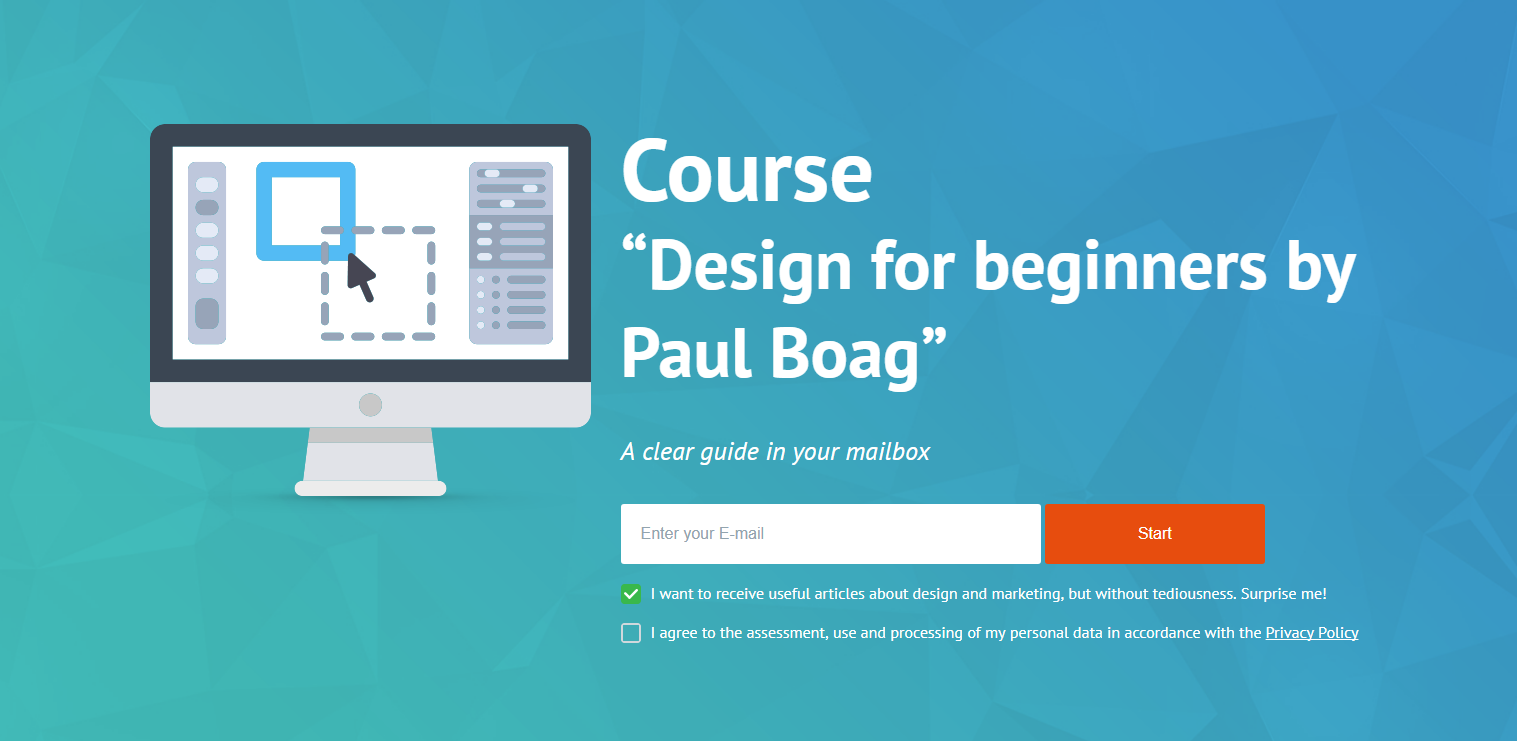 Course
“Design for beginners by Paul Boag”

A clear guide in your mailbox

Enter your E-mail

Start

I want to receive useful articles about design and marketing, but without tediousness. Surprise me!

I agree to the assessment, use and processing of my personal data in accordance with the Privacy Policy